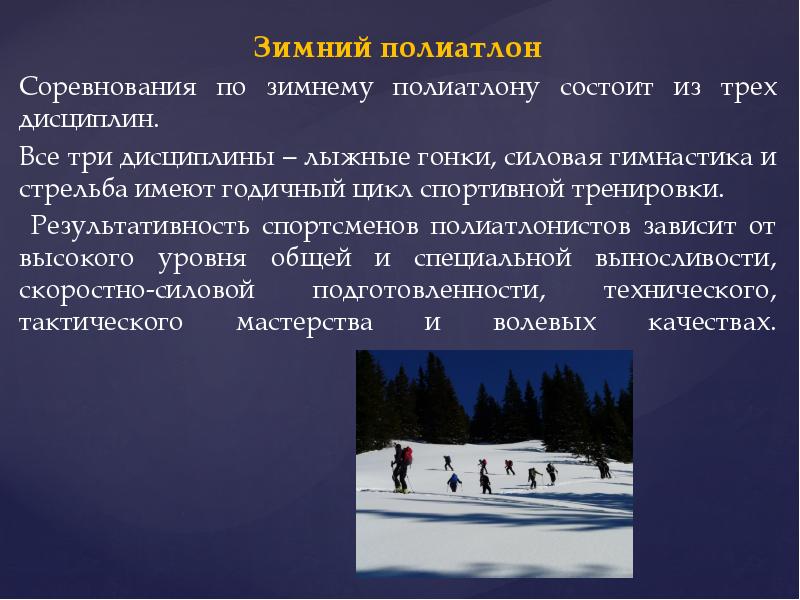 Зимний полиатлон

Соревнования по зимнему полиатлону состоит из трех дисциплин.

Все три дисциплины – лыжные гонки, силовая гимнастика и стрельба имеют годичный цикл спортивной тренировки.

Результативность спортсменов полиатлонистов зависит от высокого уровня общей и специальной выносливости, скоростно-силовой подготовленности, технического, тактического мастерства и волевых качествах.